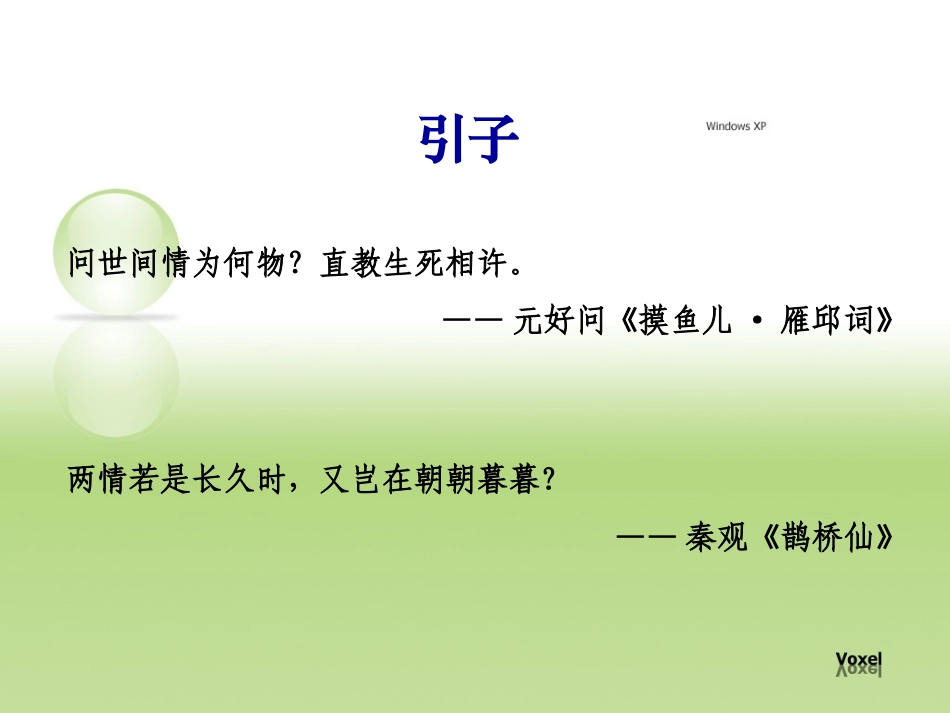 引子

Windows XP

问世间情为何物？直教生死相许。

—— 元好问《摸鱼儿 · 雁邱词》

两情若是长久时，又岂在朝朝暮暮？

—— 秦观《鹊桥仙》

Voxel